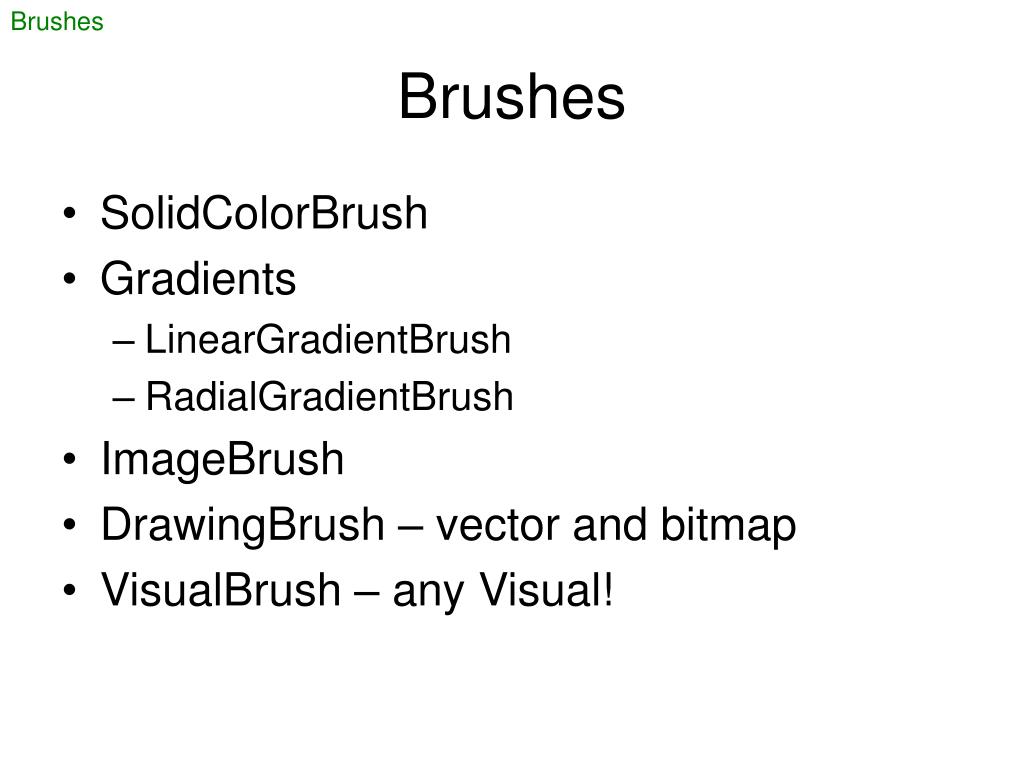 Brushes

Brushes

• SolidColorBrush
• Gradients
– LinearGradientBrush
– RadialGradientBrush
• ImageBrush
• DrawingBrush – vector and bitmap
• VisualBrush – any Visual!